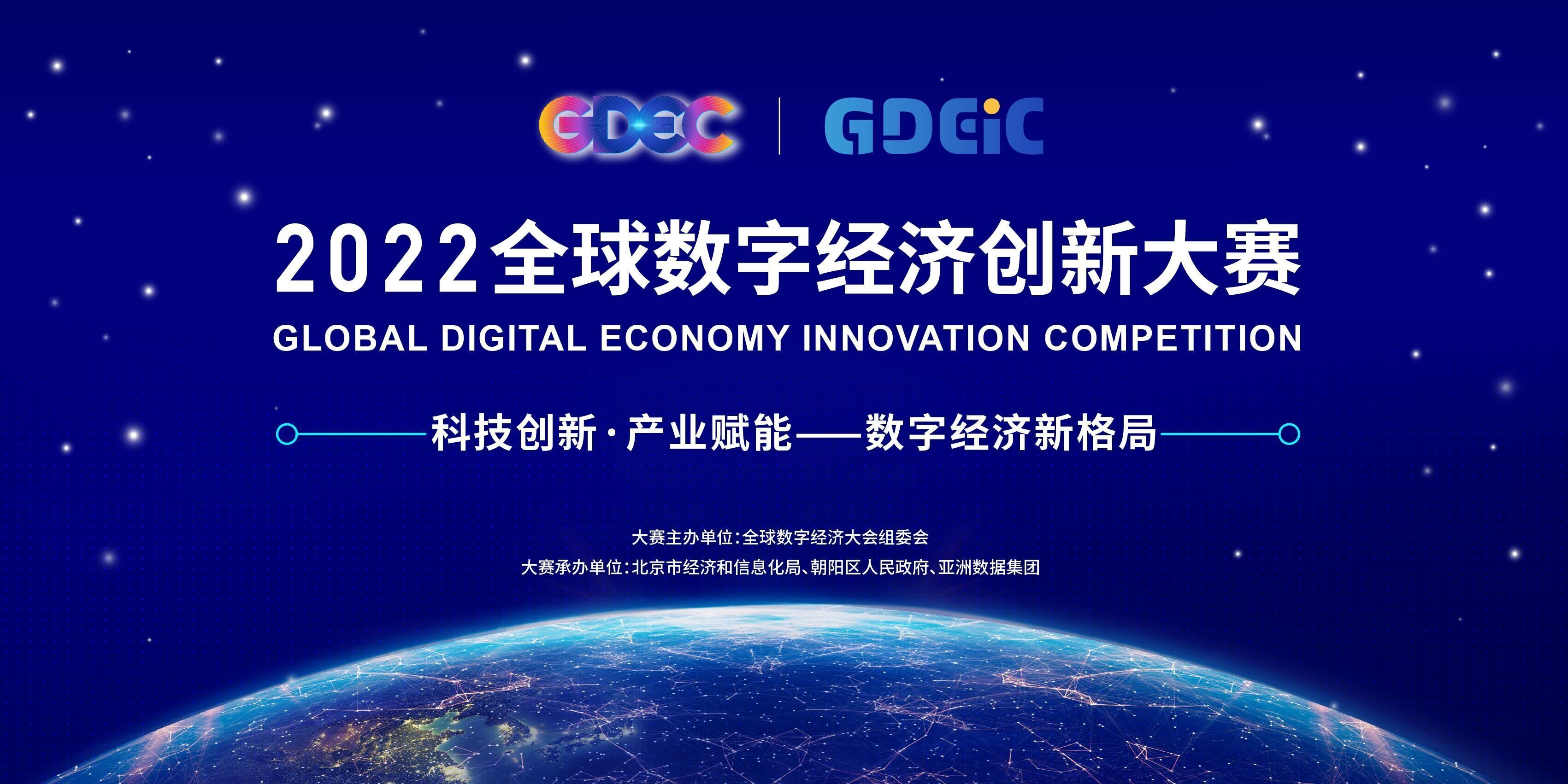 GDEC | GDEiC

2022全球数字经济创新大赛
GLOBAL DIGITAL ECONOMY INNOVATION COMPETITION

科技创新·产业赋能——数字经济新格局

大赛主办单位:全球数字经济大会组委会
大赛承办单位:北京市经济和信息化局、朝阳区人民政府、亚洲数据集团